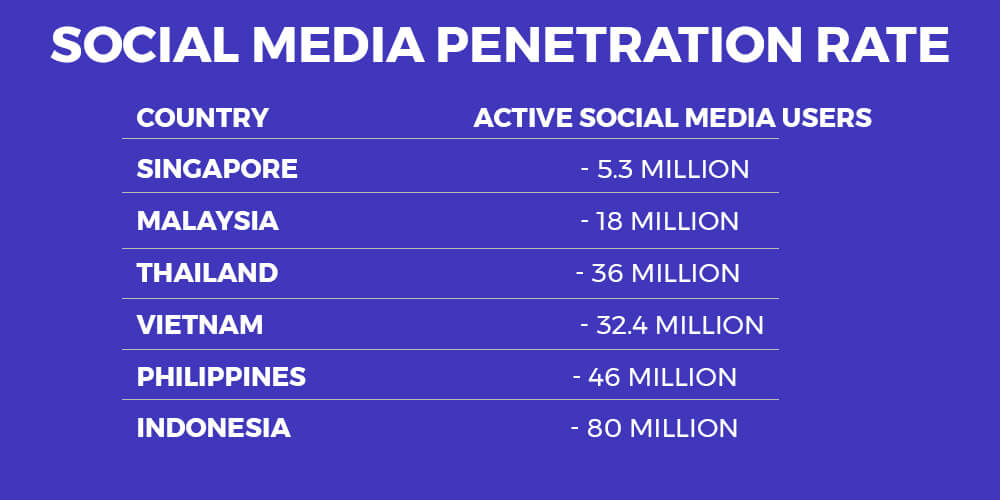 SOCIAL MEDIA PENETRATION RATE

| COUNTRY | ACTIVE SOCIAL MEDIA USERS |
|---|---|
| SINGAPORE | - 5.3 MILLION |
| MALAYSIA | - 18 MILLION |
| THAILAND | - 36 MILLION |
| VIETNAM | - 32.4 MILLION |
| PHILIPPINES | - 46 MILLION |
| INDONESIA | - 80 MILLION |